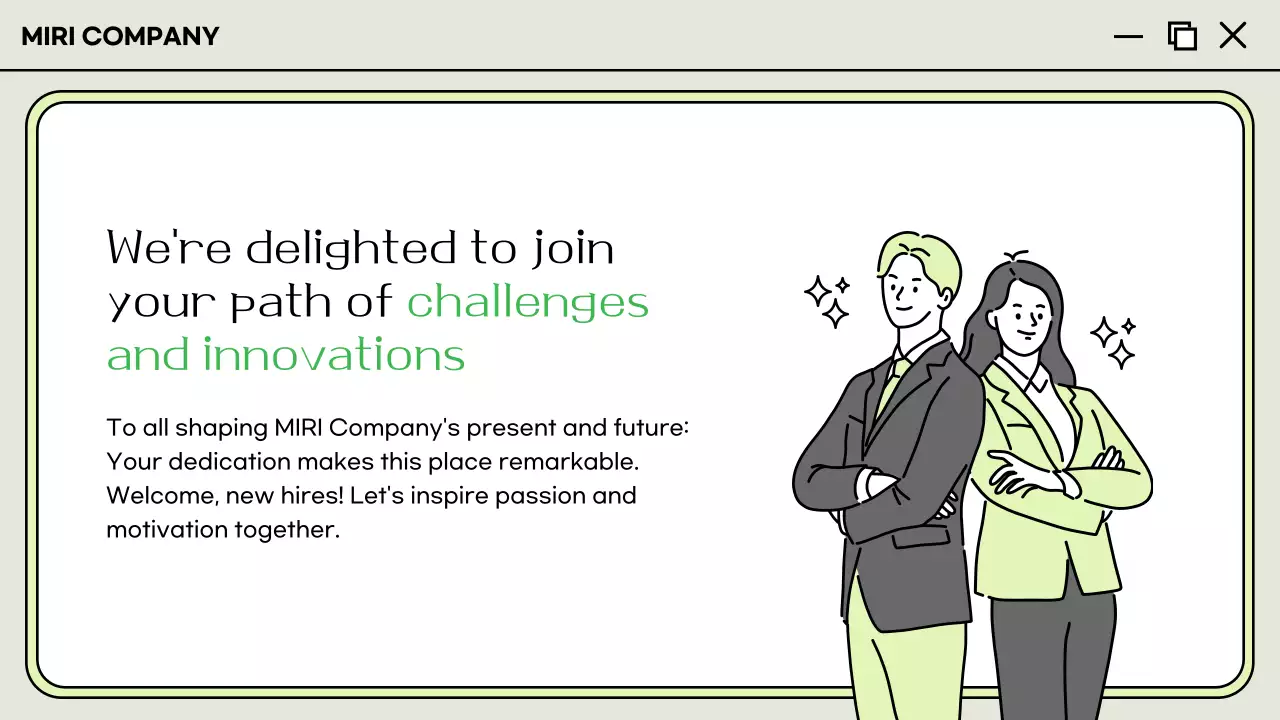 MIRI COMPANY

We're delighted to join your path of challenges and innovations

To all shaping MIRI Company's present and future: Your dedication makes this place remarkable. Welcome, new hires! Let's inspire passion and motivation together.